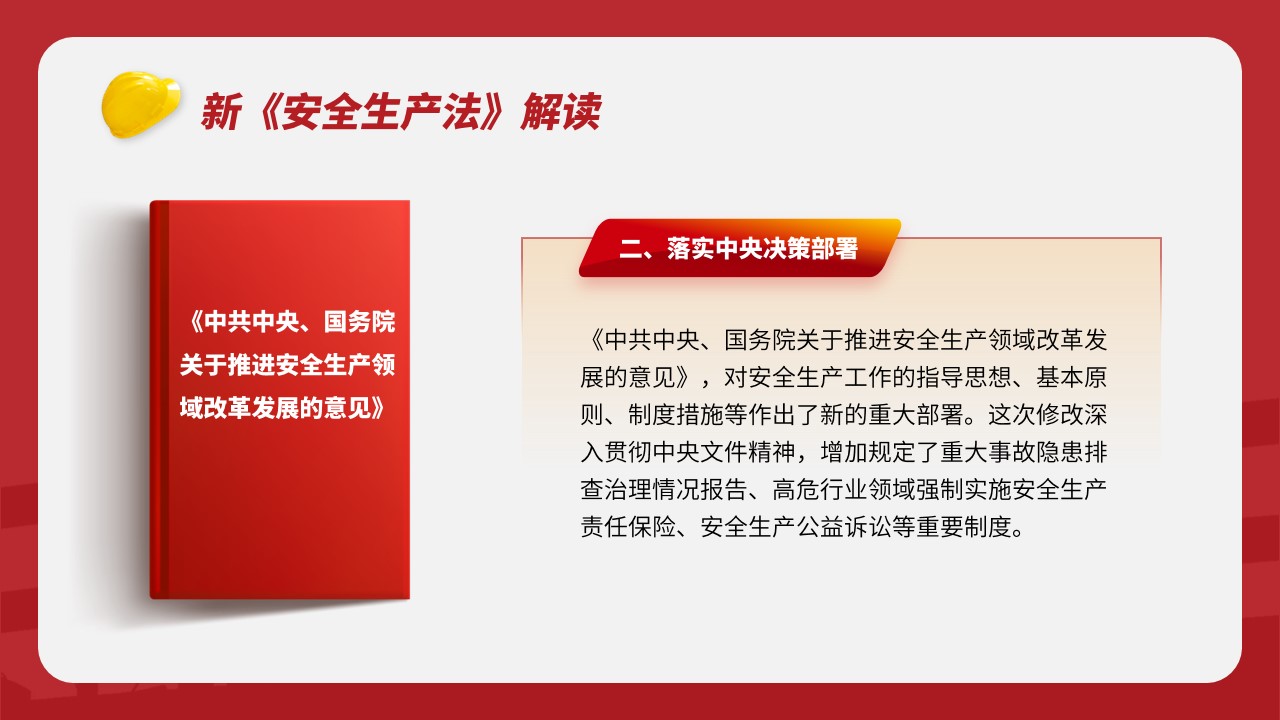 新《安全生产法》解读

《中共中央、国务院关于推进安全生产领域改革发展的意见》

二、落实中央决策部署

《中共中央、国务院关于推进安全生产领域改革发展的意见》，对安全生产工作的指导思想、基本原则、制度措施等作出了新的重大部署。这次修改深入贯彻中央文件精神，增加规定了重大事故隐患排查治理情况报告、高危行业领域强制实施安全生产责任保险、安全生产公益诉讼等重要制度。